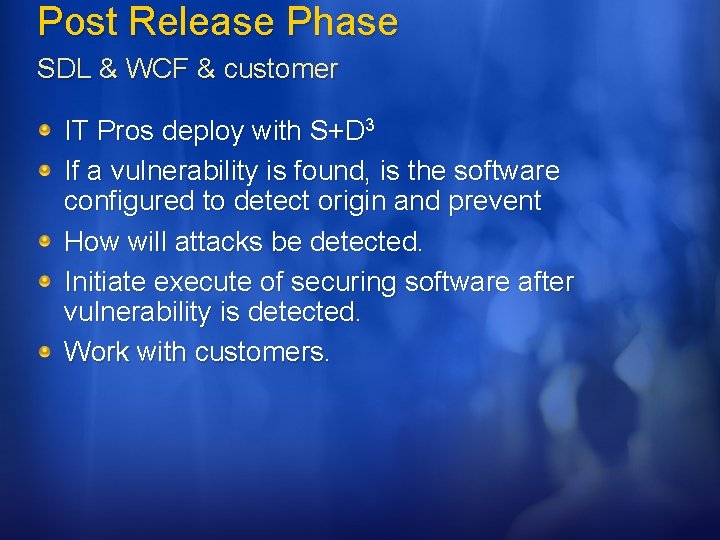 Post Release Phase

SDL & WCF & customer

IT Pros deploy with S+D$^3$

If a vulnerability is found, is the software configured to detect origin and prevent

How will attacks be detected.

Initiate execute of securing software after vulnerability is detected.

Work with customers.